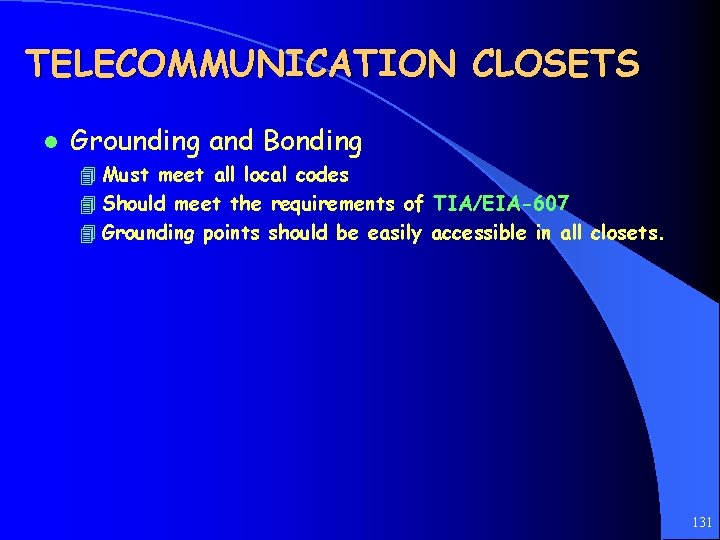 TELECOMMUNICATION CLOSETS

Grounding and Bonding

Must meet all local codes

Should meet the requirements of TIA/EIA-607

Grounding points should be easily accessible in all closets.

131